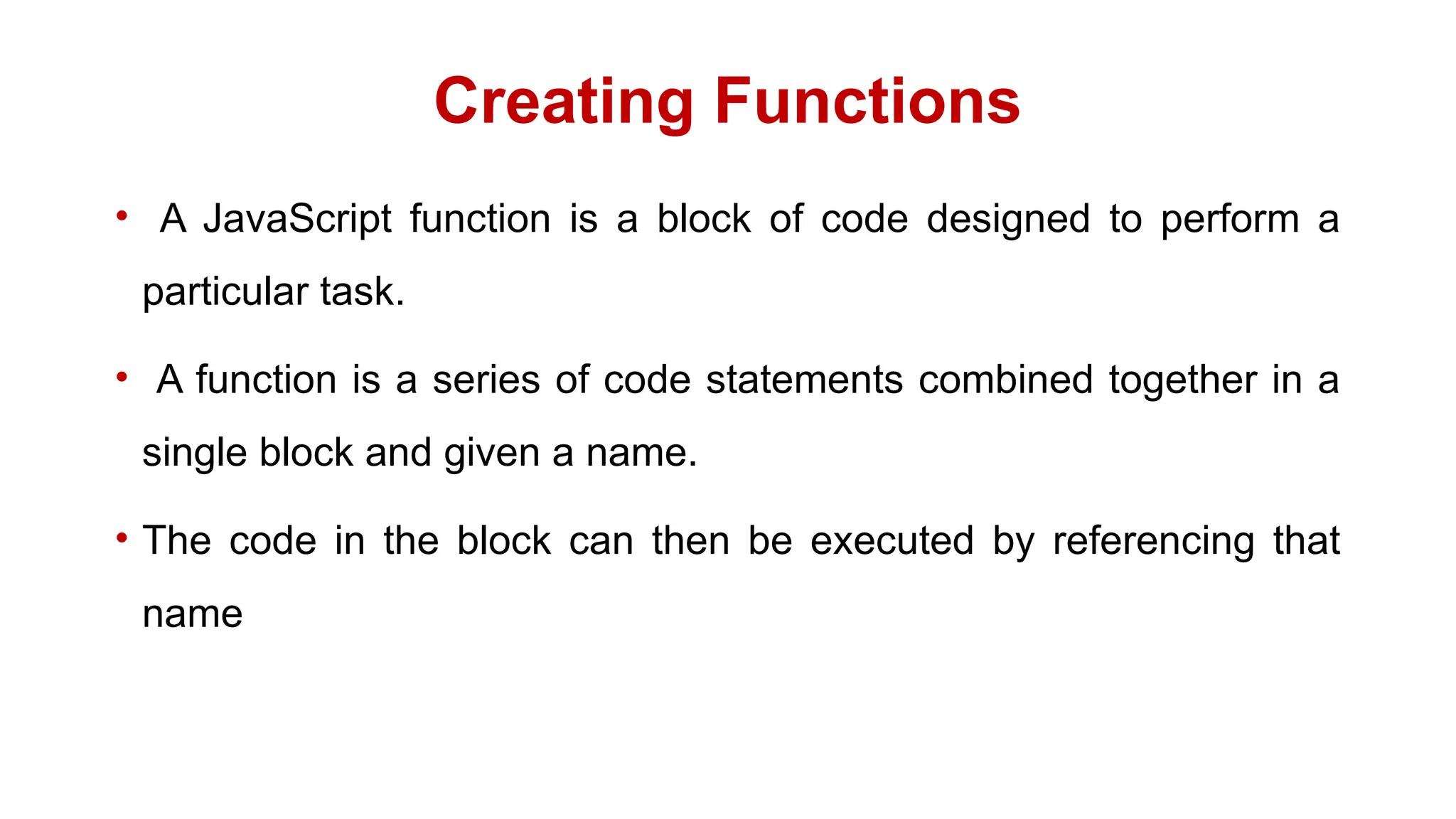 Creating Functions

• A JavaScript function is a block of code designed to perform a particular task.

• A function is a series of code statements combined together in a single block and given a name.

• The code in the block can then be executed by referencing that name